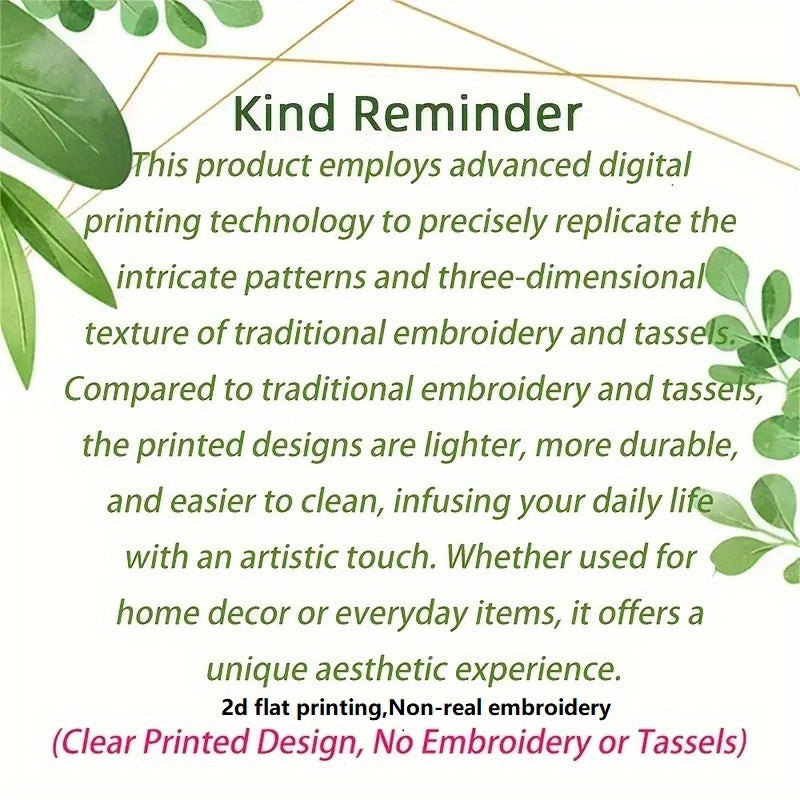 Kind Reminder

This product employs advanced digital printing technology to precisely replicate the intricate patterns and three-dimensional texture of traditional embroidery and tassels. Compared to traditional embroidery and tassels, the printed designs are lighter, more durable, and easier to clean, infusing your daily life with an artistic touch. Whether used for home decor or everyday items, it offers a unique aesthetic experience.

2d flat printing,Non-real embroidery

(Clear Printed Design, No Embroidery or Tassels)